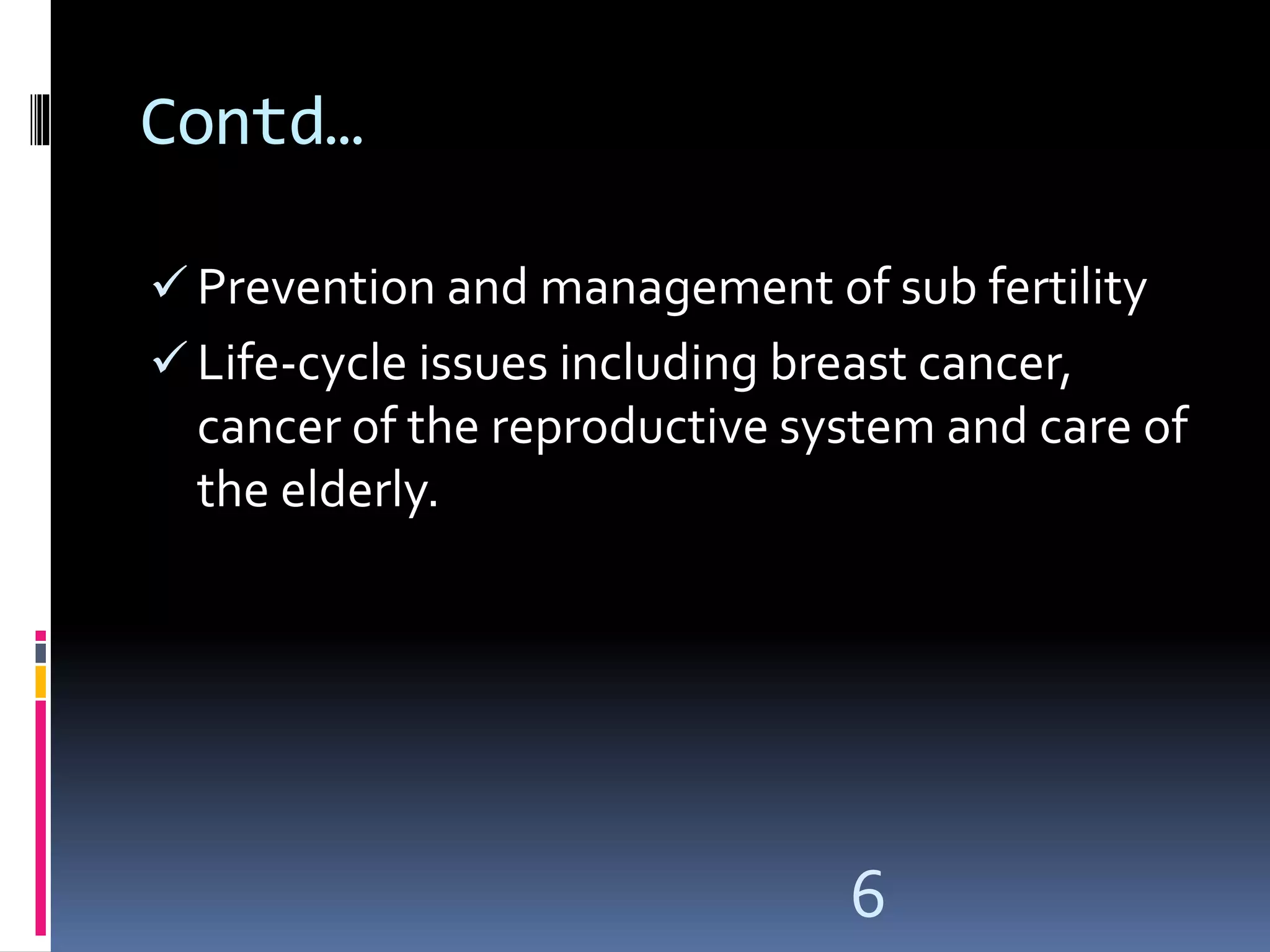 Contd…

✓ Prevention and management of sub fertility

✓ Life-cycle issues including breast cancer, cancer of the reproductive system and care of the elderly.

6